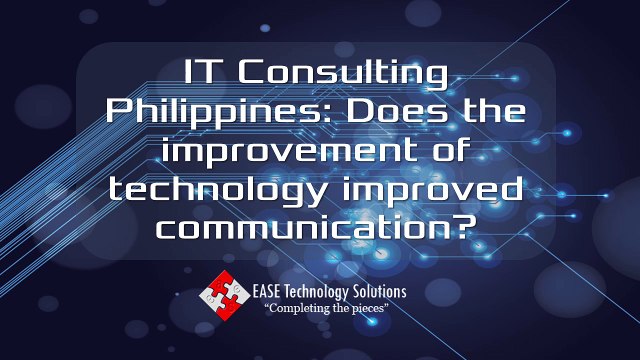 IT Consulting Philippines: Does the improvement of technology improved communication?

EASE Technology Solutions
"Completing the pieces"